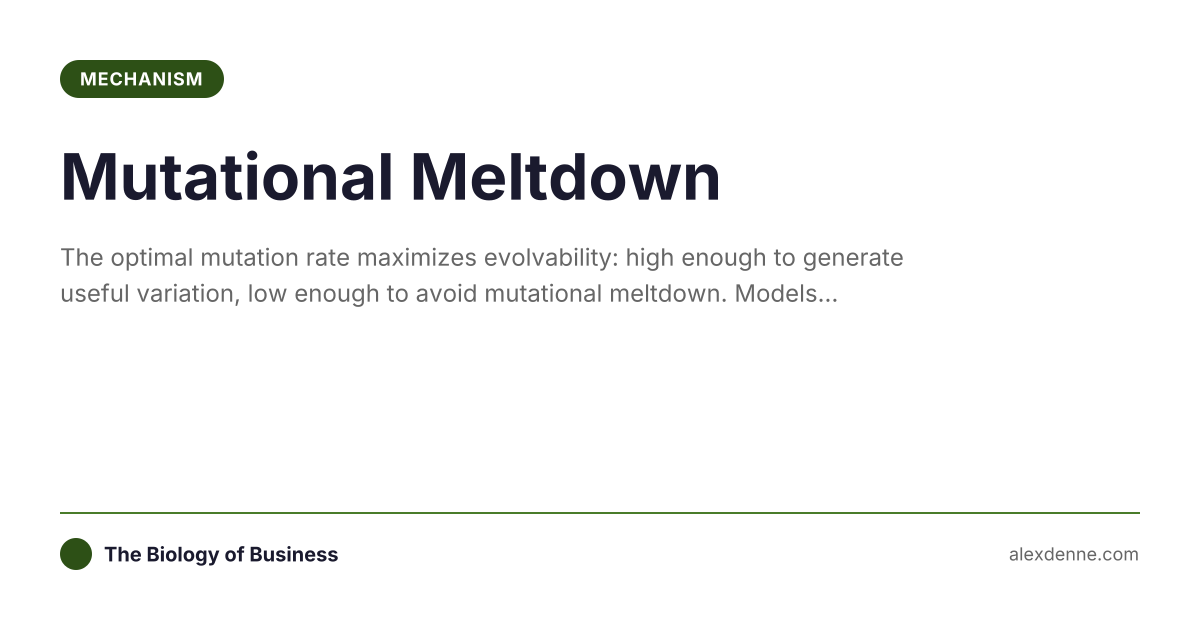 MECHANISM

Mutational Meltdown

The optimal mutation rate maximizes evolvability: high enough to generate useful variation, low enough to avoid mutational meltdown. Models...

The Biology of Business

alexdenne.com